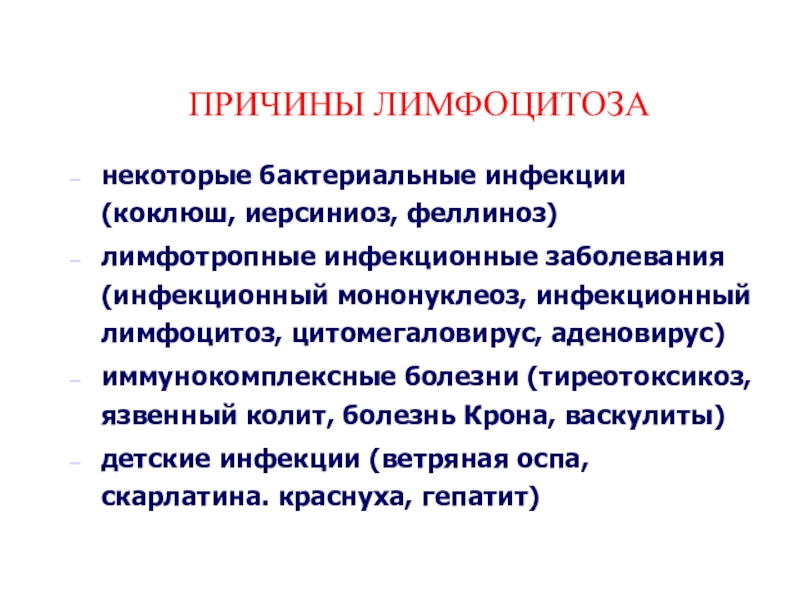 ПРИЧИНЫ ЛИМФОЦИТОЗА

– некоторые бактериальные инфекции (коклюш, иерсиниоз, феллиноз)

– лимфотропные инфекционные заболевания (инфекционный мононуклеоз, инфекционный лимфоцитоз, цитомегаловирус, аденовирус)

– иммунокомплексные болезни (тиреотоксикоз, язвенный колит, болезнь Крона, васкулиты)

– детские инфекции (ветряная оспа, скарлатина. краснуха, гепатит)